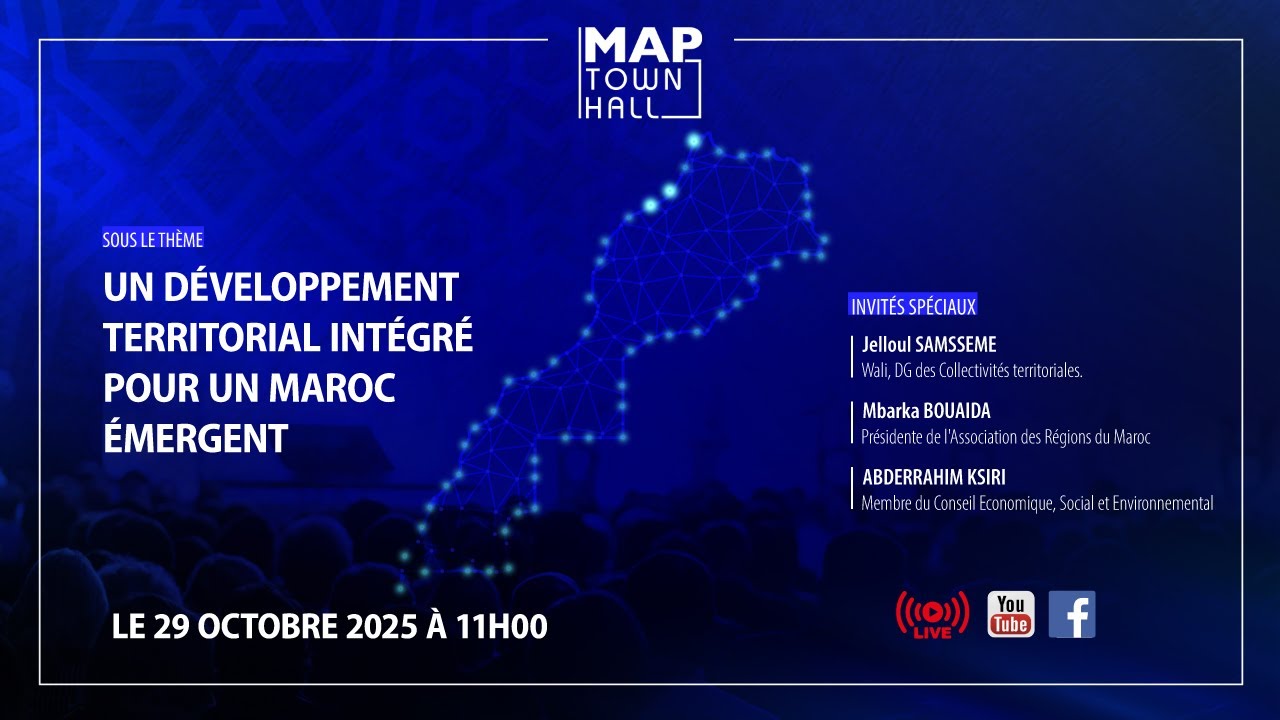 MAP TOWN HALL

SOUS LE THÈME

UN DÉVELOPPEMENT TERRITORIAL INTÉGRÉ POUR UN MAROC ÉMERGENT

INVITÉS SPÉCIAUX

Jelloul SAMSSEME
Wali, DG des Collectivités territoriales.

Mbarka BOUAIDA
Présidente de l'Association des Régions du Maroc

ABDERRAHIM KSIRI
Membre du Conseil Economique, Social et Environnemental

LE 29 OCTOBRE 2025 À 11H00

LIVE

You Tube

f